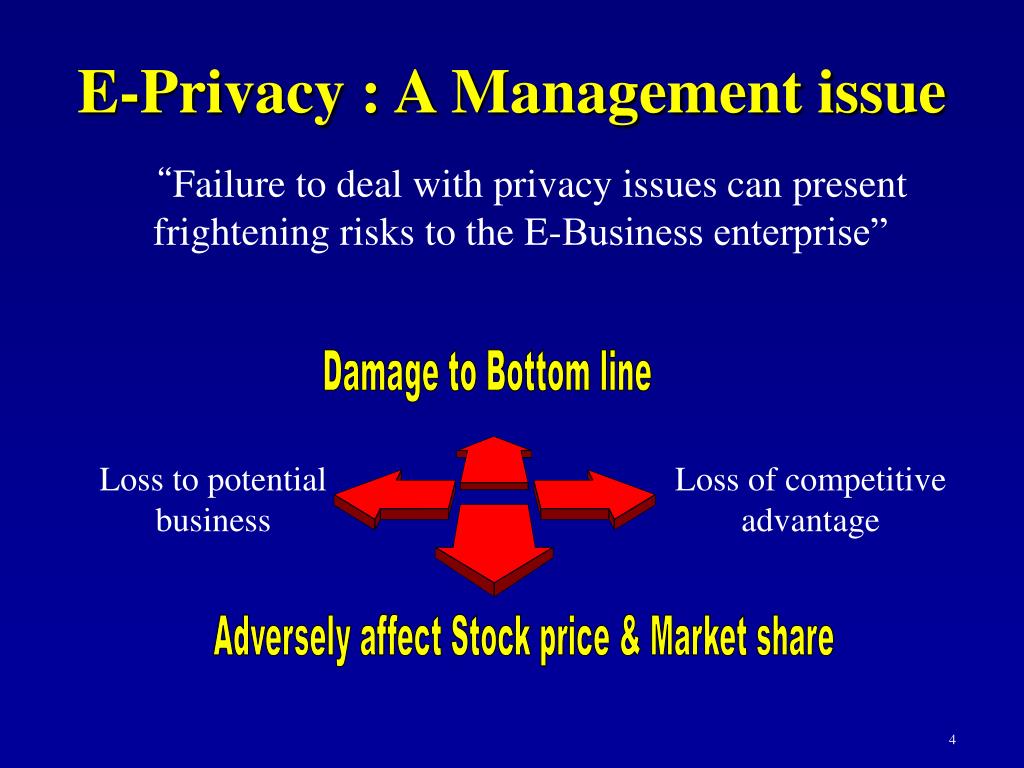 E-Privacy : A Management issue

“Failure to deal with privacy issues can present frightening risks to the E-Business enterprise”

Damage to Bottom line

Loss to potential business

Loss of competitive advantage

Adversely affect Stock price & Market share

4